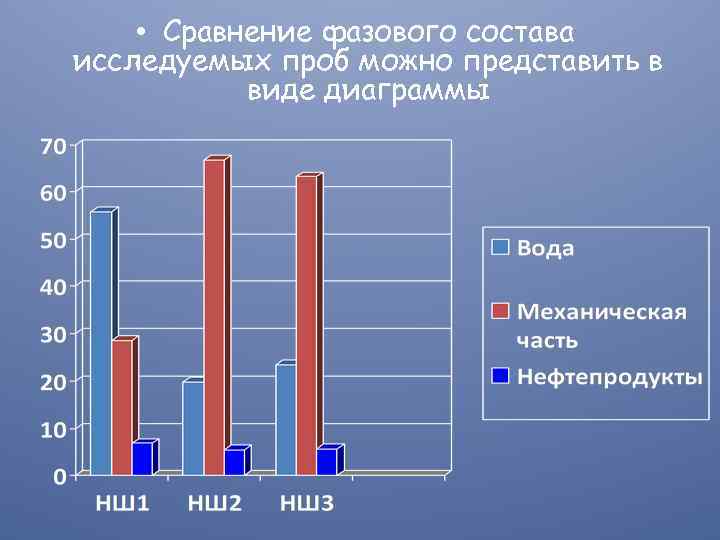 • Сравнение фазового состава исследуемых проб можно представить в виде диаграммы

70
60
50
40
30
20
10
0

НШ1 НШ2 НШ3

Вода
Механическая часть
Нефтепродукты